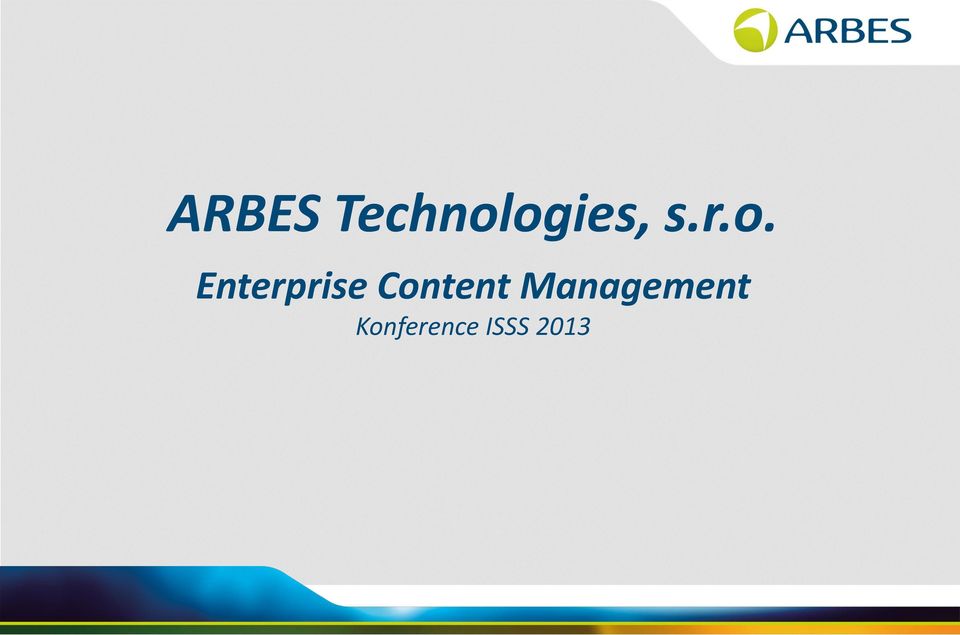 ARBES

ARBES Technologies, s.r.o.

Enterprise Content Management

Konference ISSS 2013